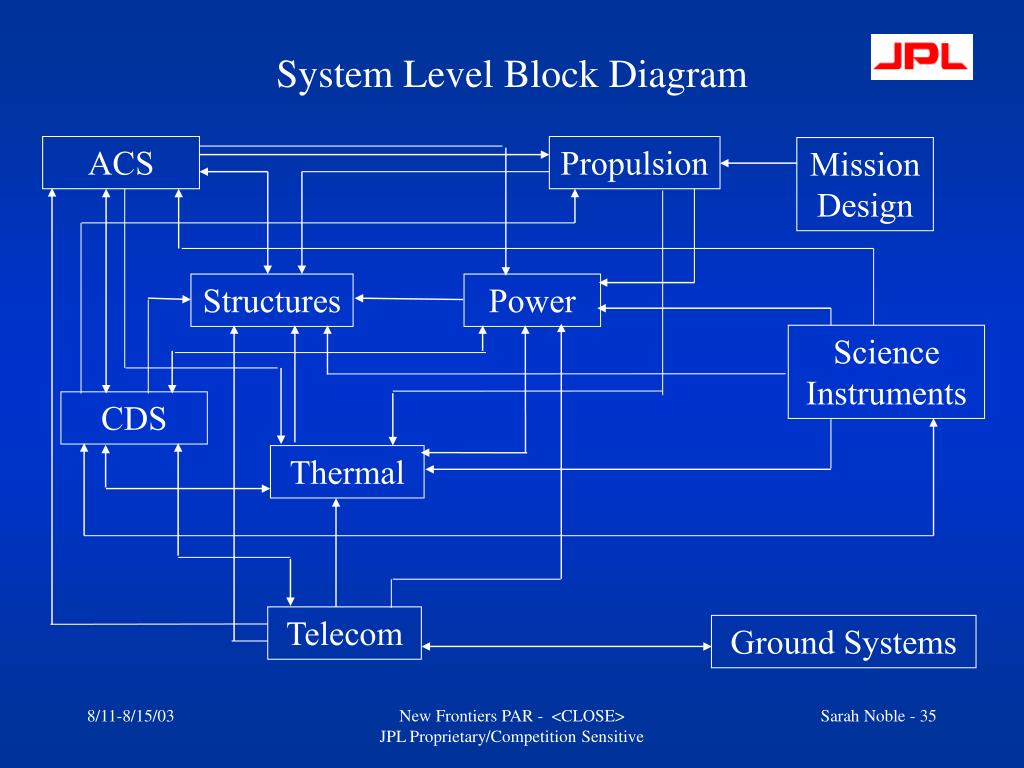 System Level Block Diagram

JPL

ACS

Propulsion

Mission Design

Structures

Power

Science Instruments

CDS

Thermal

Telecom

Ground Systems

8/11-8/15/03

New Frontiers PAR - <CLOSE>
JPL Proprietary/Competition Sensitive

Sarah Noble - 35